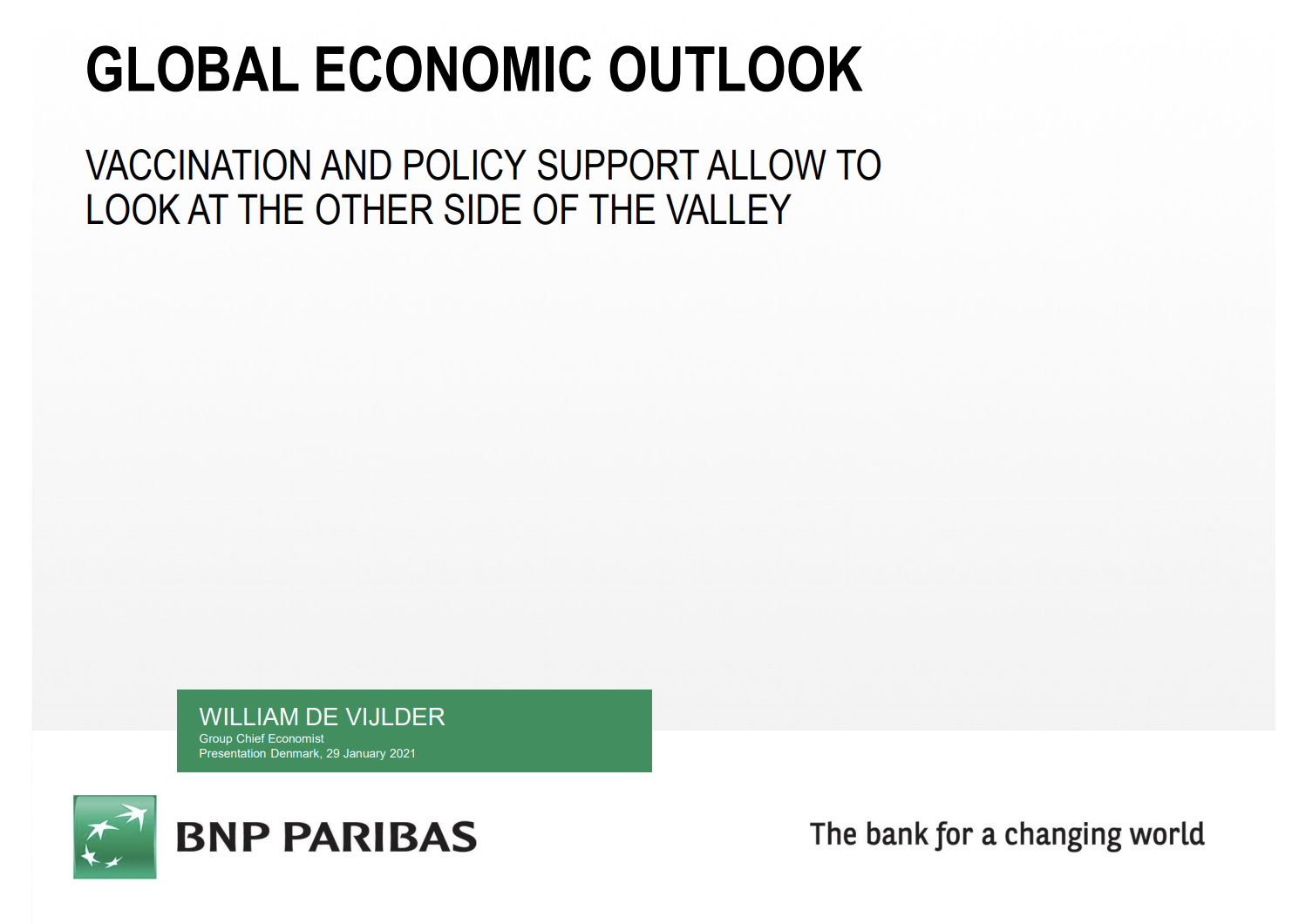 GLOBAL ECONOMIC OUTLOOK

VACCINATION AND POLICY SUPPORT ALLOW TO LOOK AT THE OTHER SIDE OF THE VALLEY

WILLIAM DE VIJLDER
Group Chief Economist
Presentation Denmark, 29 January 2021

BNP PARIBAS

The bank for a changing world